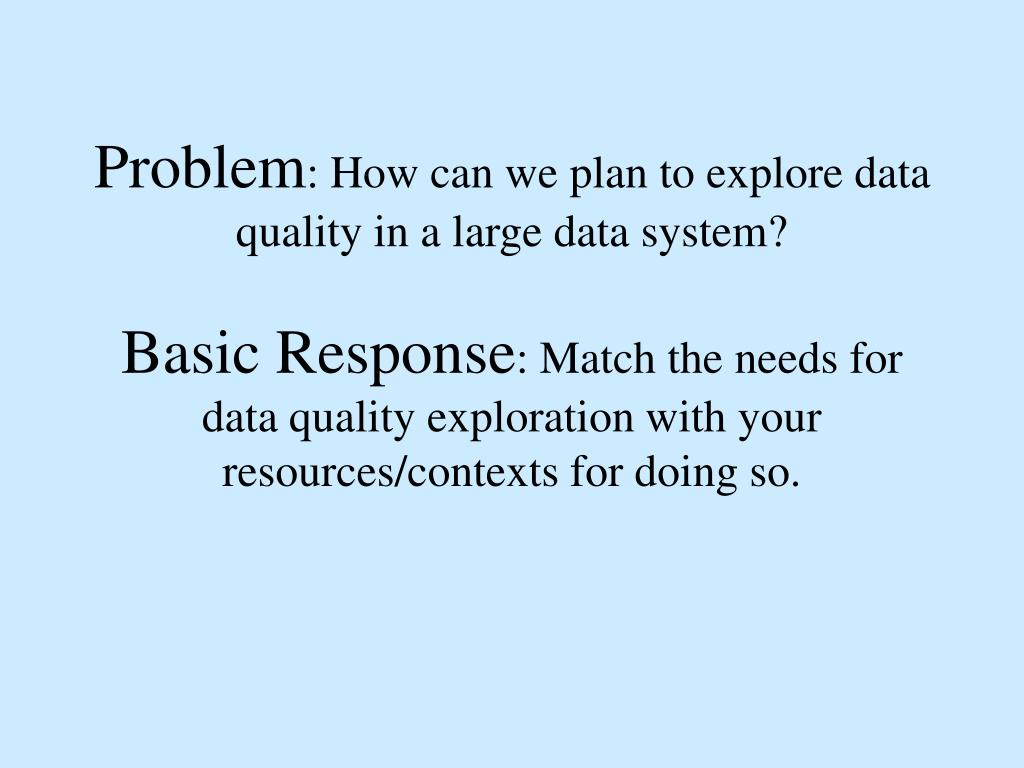 Problem: How can we plan to explore data quality in a large data system?

Basic Response: Match the needs for data quality exploration with your resources/contexts for doing so.